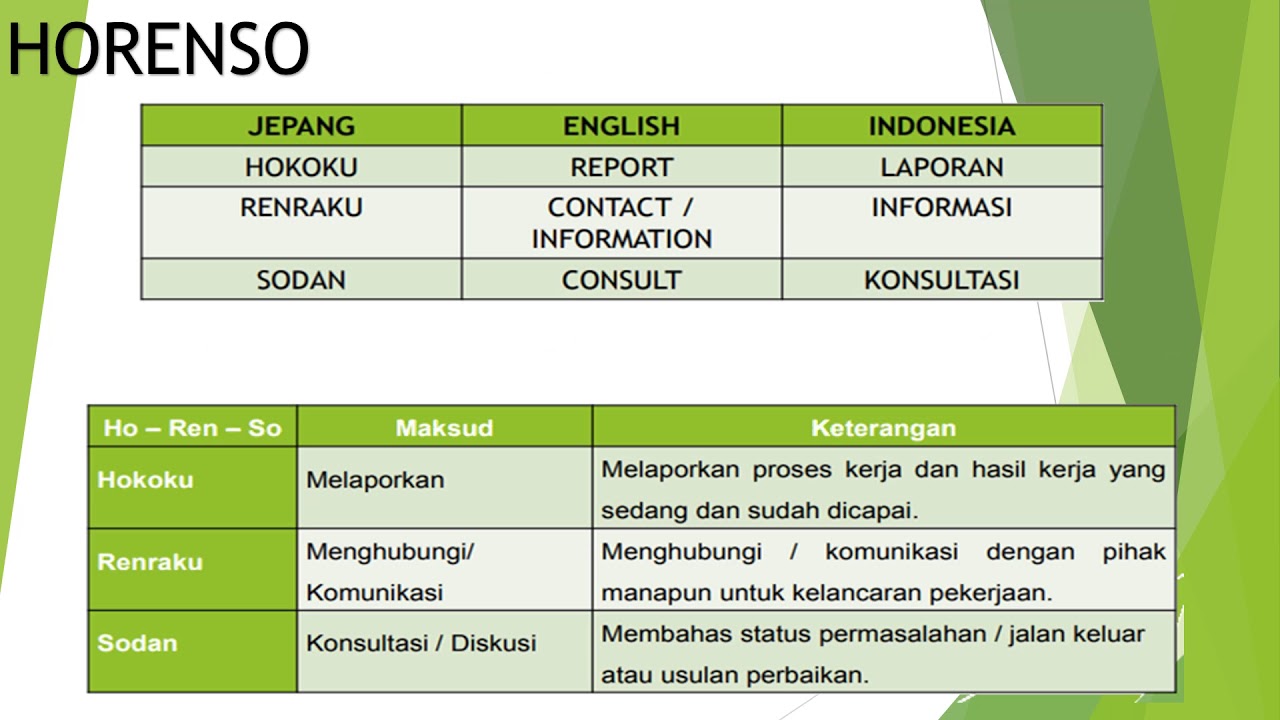 HORENSO

| JEPANG | ENGLISH | INDONESIA |
|---|---|---|
| HOKOKU | REPORT | LAPORAN |
| RENRAKU | CONTACT / INFORMATION | INFORMASI |
| SODAN | CONSULT | KONSULTASI |

| Ho – Ren – So | Maksud | Keterangan |
|---|---|---|
| Hokoku | Melaporkan | Melaporkan proses kerja dan hasil kerja yang sedang dan sudah dicapai. |
| Renraku | Menghubungi/ Komunikasi | Menghubungi / komunikasi dengan pihak manapun untuk kelancaran pekerjaan. |
| Sodan | Konsultasi / Diskusi | Membahas status permasalahan / jalan keluar atau usulan perbaikan. |